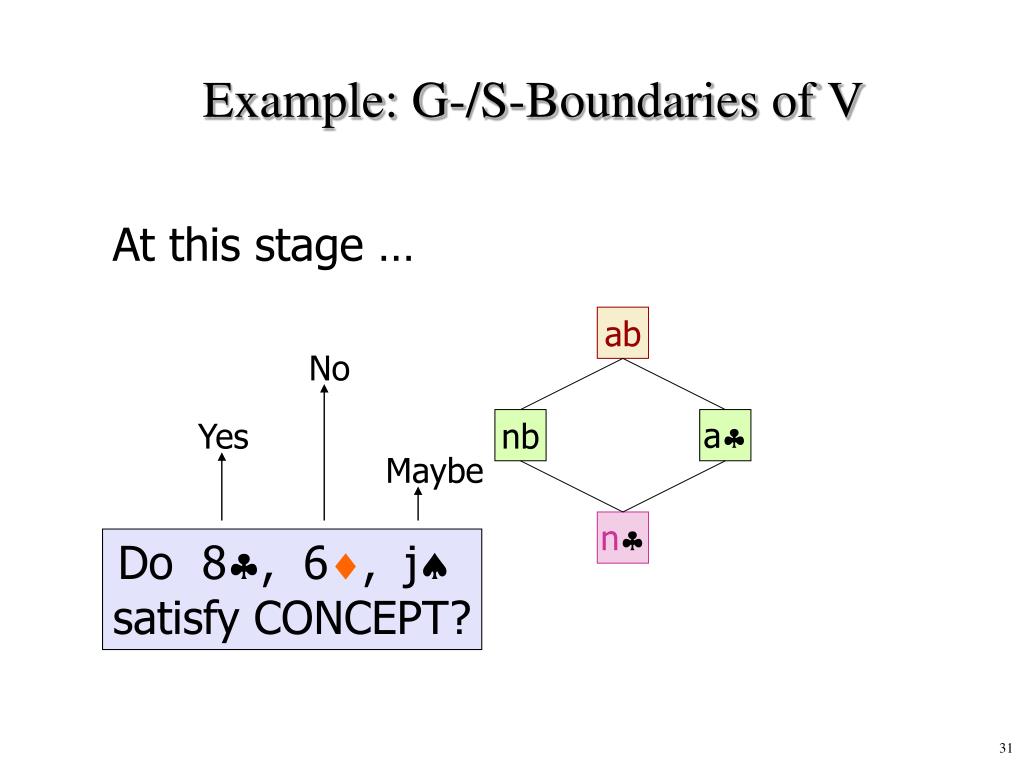 Example: G-/S-Boundaries of V

At this stage …

ab

nb

a♣

n♣

No

Yes

Maybe

Do 8♣, 6♦, j♠ satisfy CONCEPT?

31